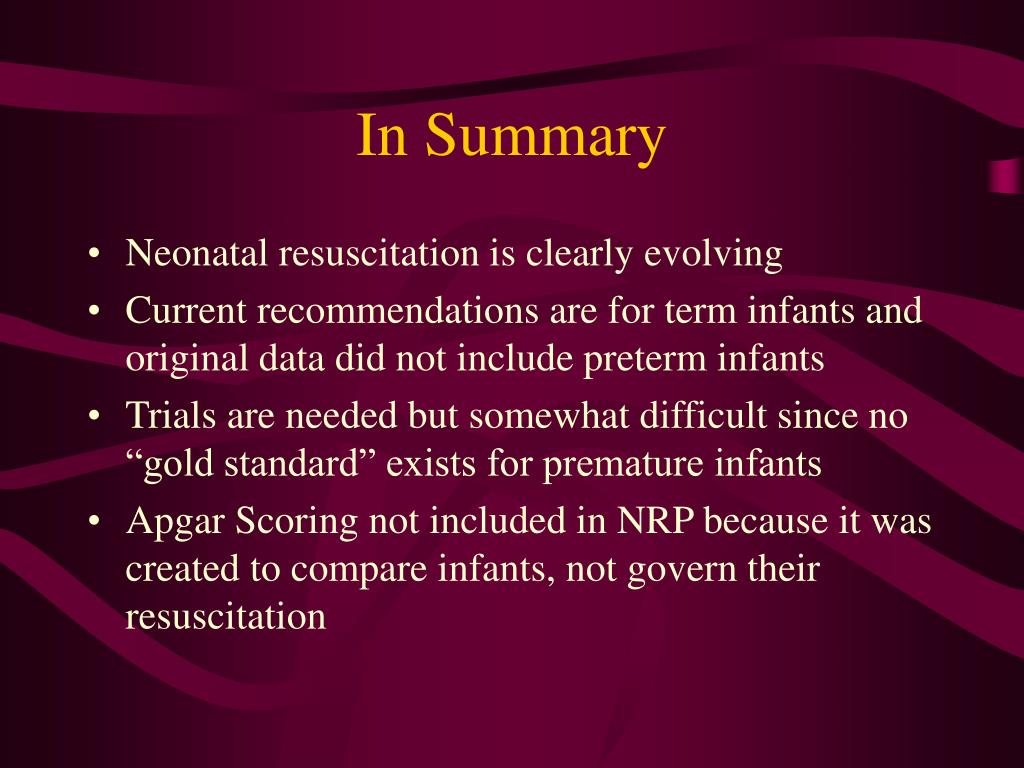 In Summary

• Neonatal resuscitation is clearly evolving
• Current recommendations are for term infants and original data did not include preterm infants
• Trials are needed but somewhat difficult since no “gold standard” exists for premature infants
• Apgar Scoring not included in NRP because it was created to compare infants, not govern their resuscitation